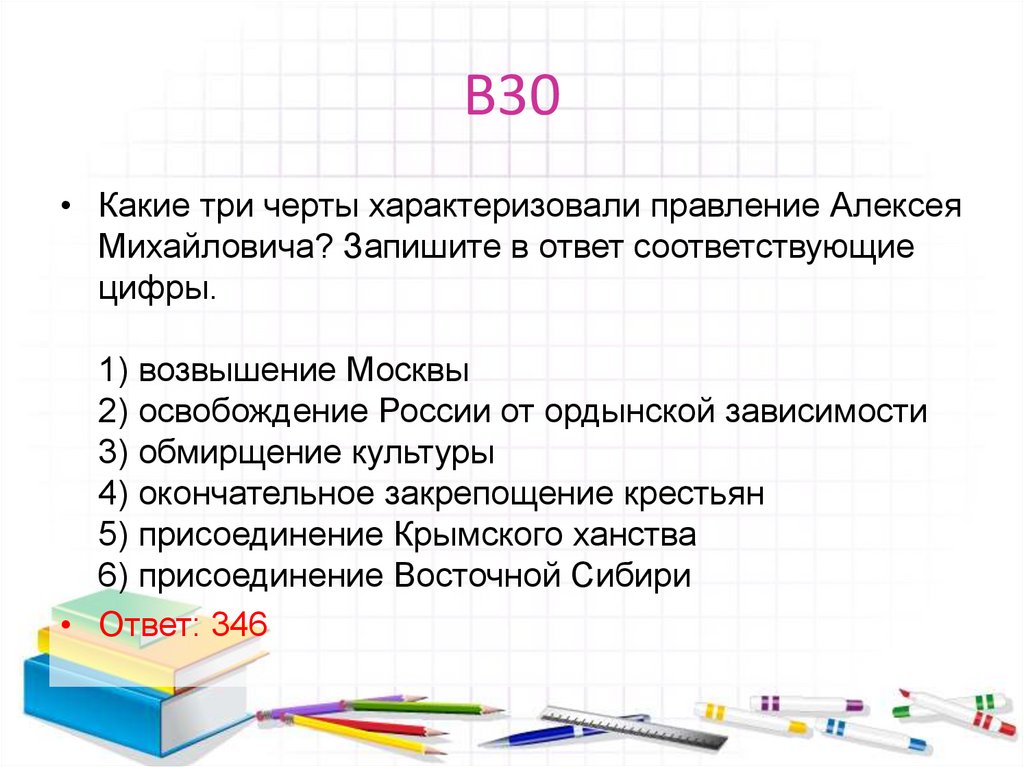 В30

• Какие три черты характеризовали правление Алексея Михайловича? Запишите в ответ соответствующие цифры.

1) возвышение Москвы
2) освобождение России от ордынской зависимости
3) обмирщение культуры
4) окончательное закрепощение крестьян
5) присоединение Крымского ханства
6) присоединение Восточной Сибири

• Ответ: 346